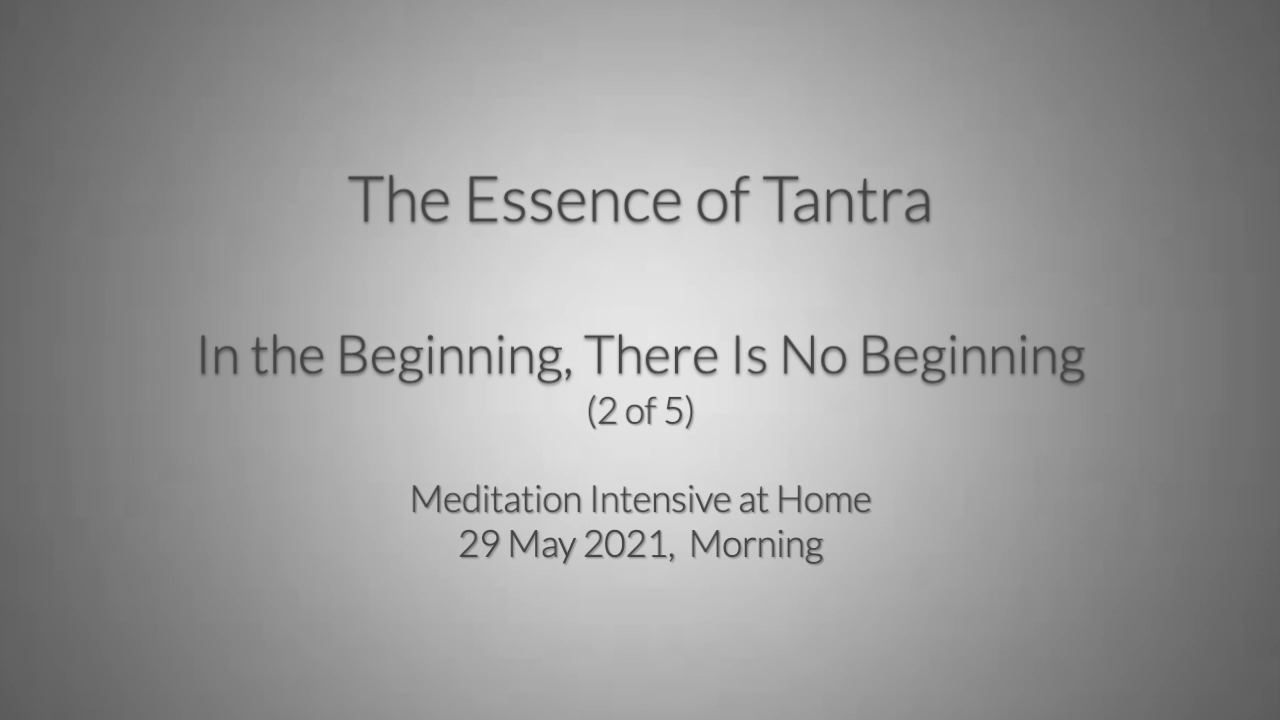 The Essence of Tantra

In the Beginning, There Is No Beginning
(2 of 5)

Meditation Intensive at Home
29 May 2021, Morning